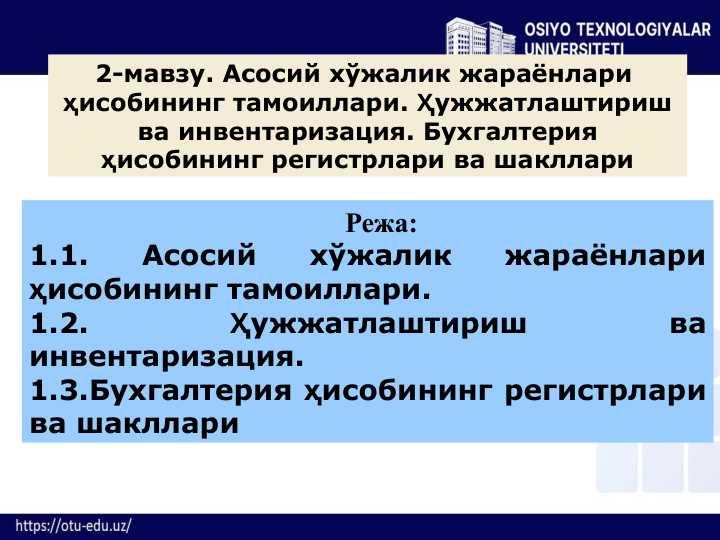 OSIYO TEXNOLOGIYALAR UNIVERSITETI

2-мавзу. Асосий хўжалик жараёнлари ҳисобининг тамоиллари. Ҳужжатлаштириш ва инвентаризация. Бухгалтерия ҳисобининг регистрлари ва шакллари

Режа:

1.1. Асосий хўжалик жараёнлари ҳисобининг тамоиллари.

1.2. Ҳужжатлаштириш ва инвентаризация.

1.3.Бухгалтерия ҳисобининг регистрлари ва шакллари

https://otu-edu.uz/